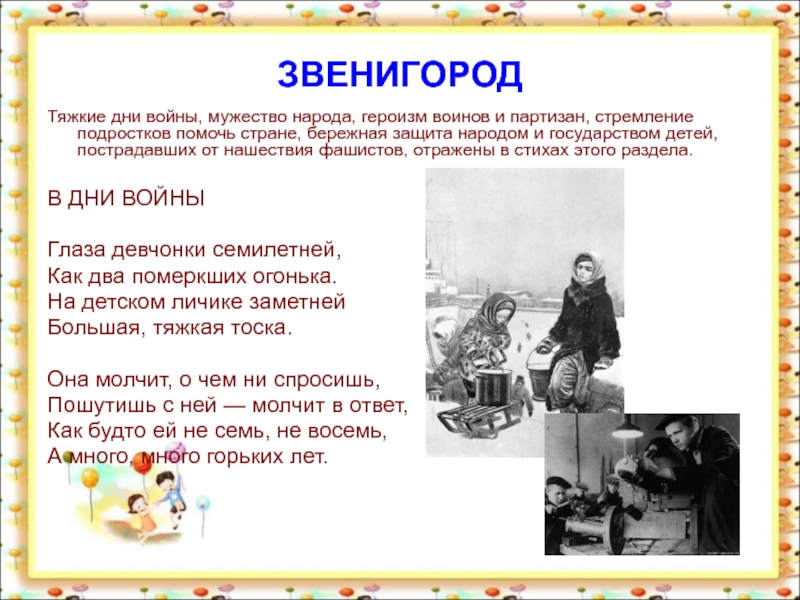 ЗВЕНИГОРОД

Тяжкие дни войны, мужество народа, героизм воинов и партизан, стремление подростков помочь стране, бережная защита народом и государством детей, пострадавших от нашествия фашистов, отражены в стихах этого раздела.

В ДНИ ВОЙНЫ

Глаза девчонки семилетней,
Как два померкших огонька.
На детском личике заметней
Большая, тяжкая тоска.

Она молчит, о чем ни спросишь,
Пошутишь с ней — молчит в ответ,
Как будто ей не семь, не восемь,
А много, много горьких лет.